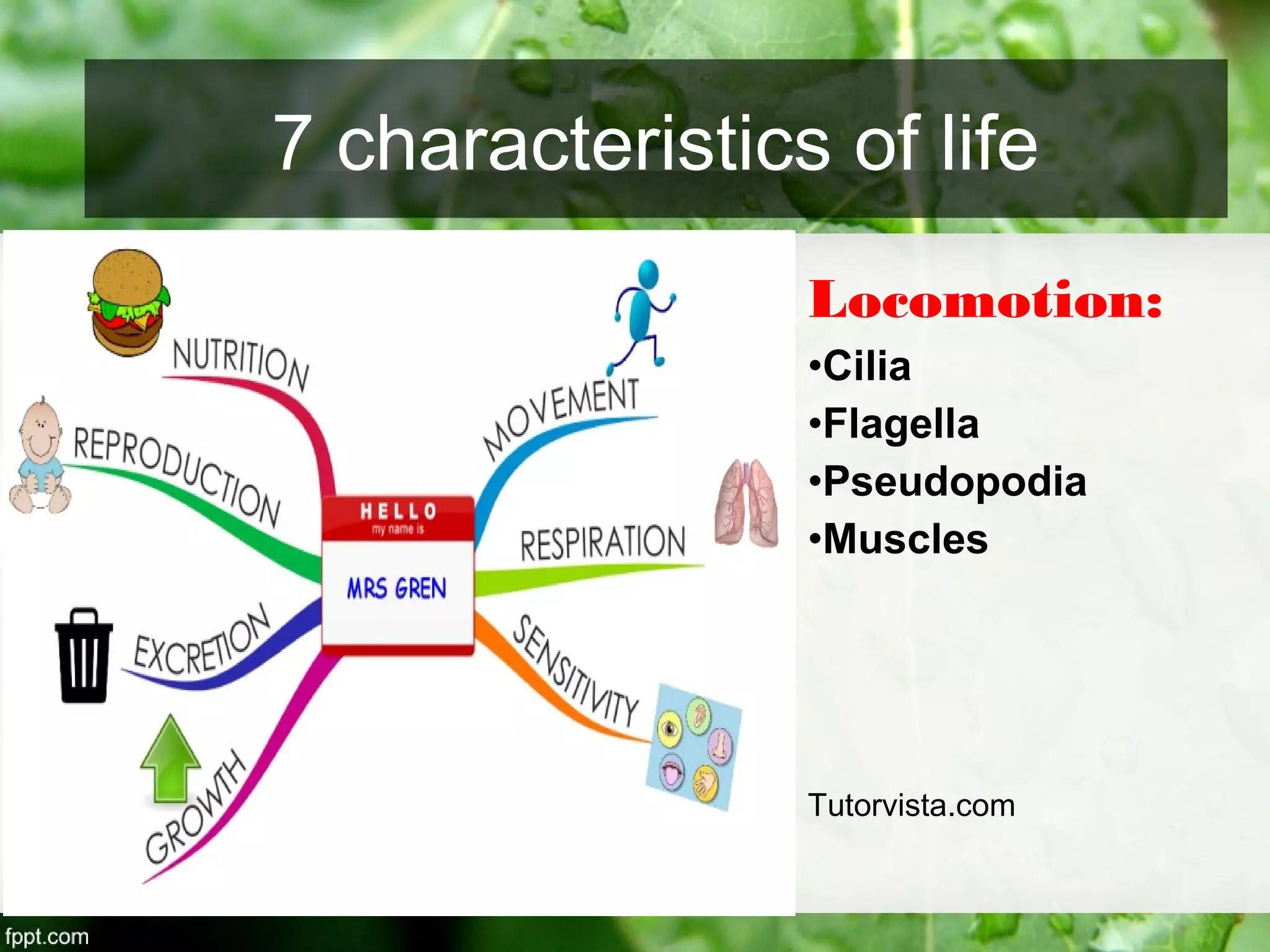 7 characteristics of life

NUTRITION

REPRODUCTION

EXCRETION

GROWTH

HELLO
my name is
MRS GREN

MOVEMENT

RESPIRATION

SENSITIVITY

Locomotion:

•Cilia
•Flagella
•Pseudopodia
•Muscles

Tutorvista.com

fppt.com